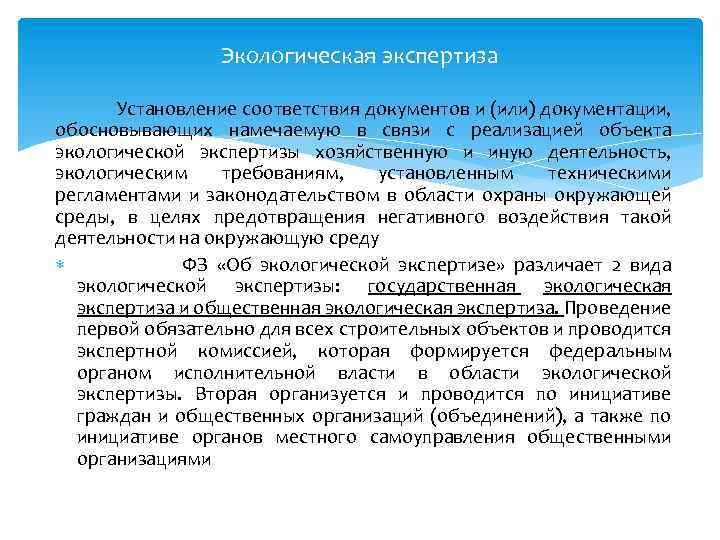 Экологическая экспертиза

Установление соответствия документов и (или) документации, обосновывающих намечаемую в связи с реализацией объекта экологической экспертизы хозяйственную и иную деятельность, экологическим требованиям, установленным техническими регламентами и законодательством в области охраны окружающей среды, в целях предотвращения негативного воздействия такой деятельности на окружающую среду

ФЗ «Об экологической экспертизе» различает 2 вида экологической экспертизы: государственная экологическая экспертиза и общественная экологическая экспертиза. Проведение первой обязательно для всех строительных объектов и проводится экспертной комиссией, которая формируется федеральным органом исполнительной власти в области экологической экспертизы. Вторая организуется и проводится по инициативе граждан и общественных организаций (объединений), а также по инициативе органов местного самоуправления общественными организациями